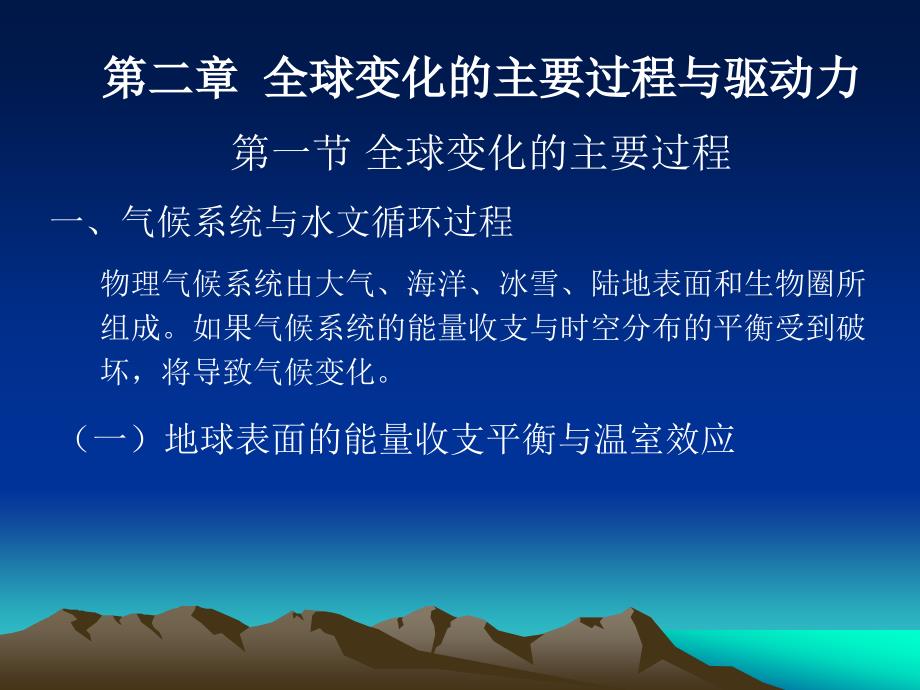 第二章 全球变化的主要过程与驱动力

第一节 全球变化的主要过程

一、气候系统与水文循环过程

物理气候系统由大气、海洋、冰雪、陆地表面和生物圈所组成。如果气候系统的能量收支与时空分布的平衡受到破坏，将导致气候变化。

（一）地球表面的能量收支平衡与温室效应